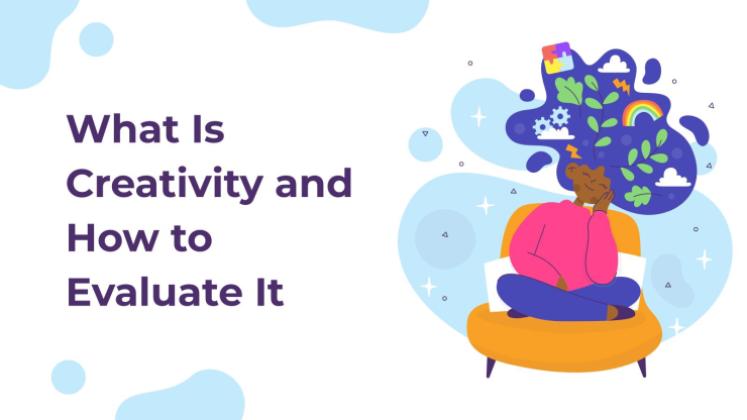 What Is Creativity and How to Evaluate It